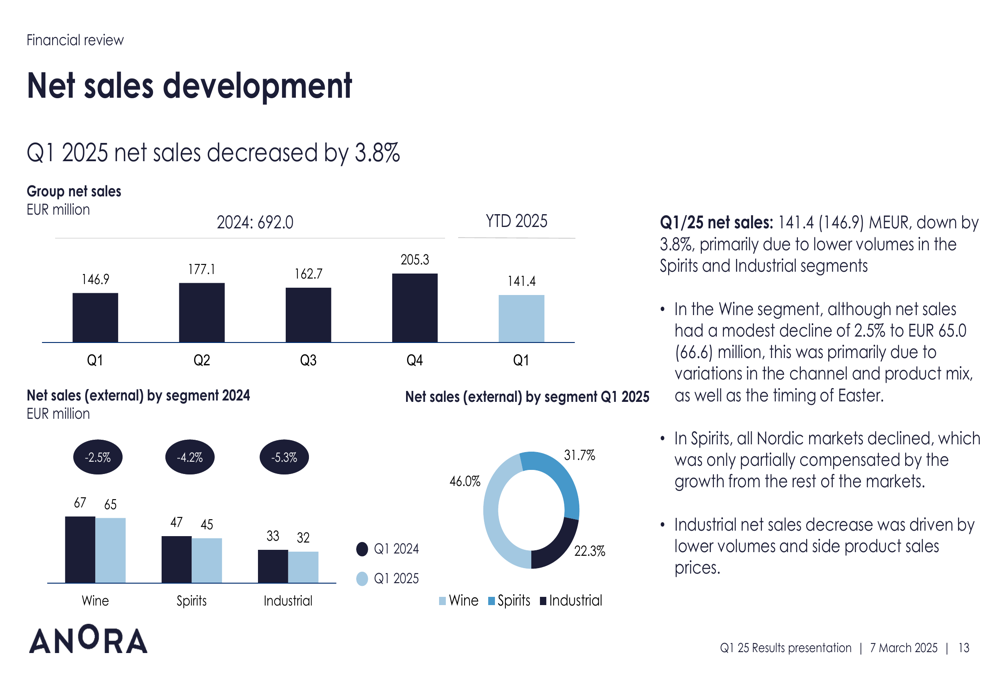 Financial review

Net sales development

Q1 2025 net sales decreased by 3.8%

Group net sales
EUR million

2024: 692.0

YTD 2025

146.9
177.1
162.7
205.3
141.4

Q1
Q2
Q3
Q4
Q1

Net sales (external) by segment 2024
EUR million

-2.5%
-4.2%
-5.3%

67
65
47
45
33
32

Wine
Spirits
Industrial

Q1 2024
Q1 2025

Net sales (external) by segment Q1 2025

46.0%
31.7%
22.3%

Wine
Spirits
Industrial

Q1/25 net sales: 141.4 (146.9) MEUR, down by 3.8%, primarily due to lower volumes in the Spirits and Industrial segments

• In the Wine segment, although net sales had a modest decline of 2.5% to EUR 65.0 (66.6) million, this was primarily due to variations in the channel and product mix, as well as the timing of Easter.

• In Spirits, all Nordic markets declined, which was only partially compensated by the growth from the rest of the markets.

• Industrial net sales decrease was driven by lower volumes and side product sales prices.

ANORA

Q1 25 Results presentation | 7 March 2025 | 13